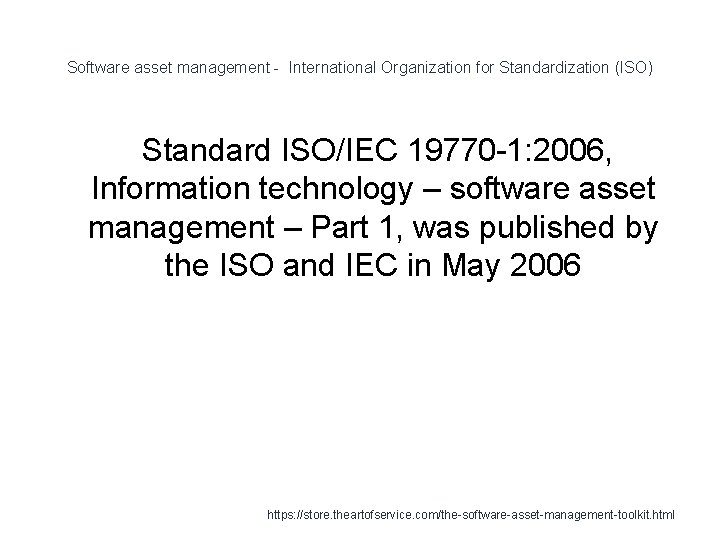 Software asset management - International Organization for Standardization (ISO)

Standard ISO/IEC 19770-1:2006, Information technology – software asset management – Part 1, was published by the ISO and IEC in May 2006

https://store.theartofservice.com/the-software-asset-management-toolkit.html